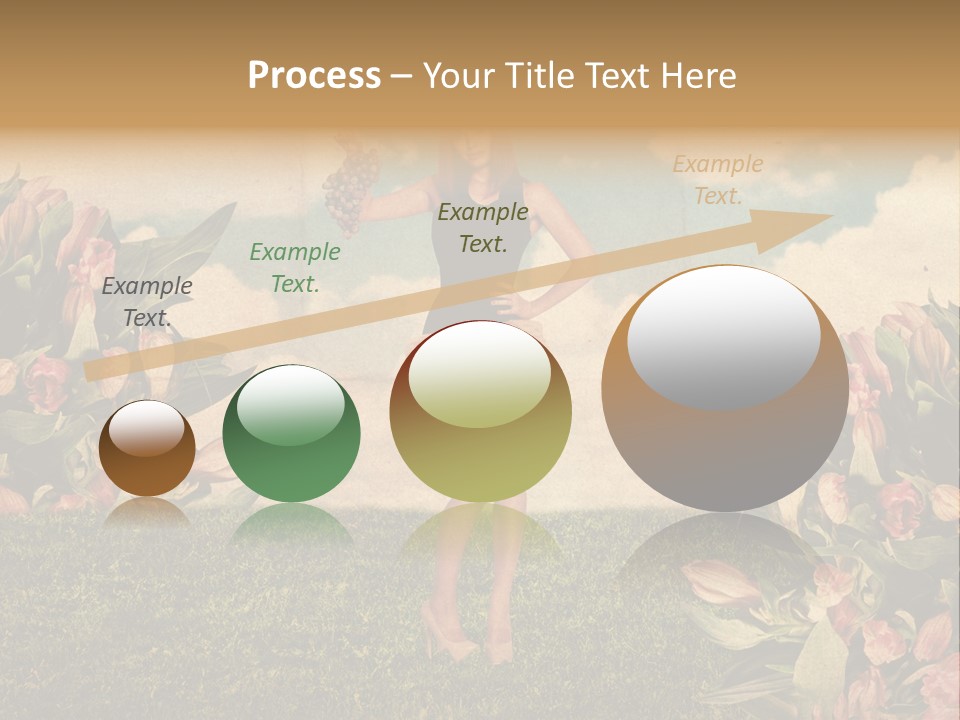 Process – Your Title Text Here

Example Text.

Example Text.

Example Text.

Example Text.